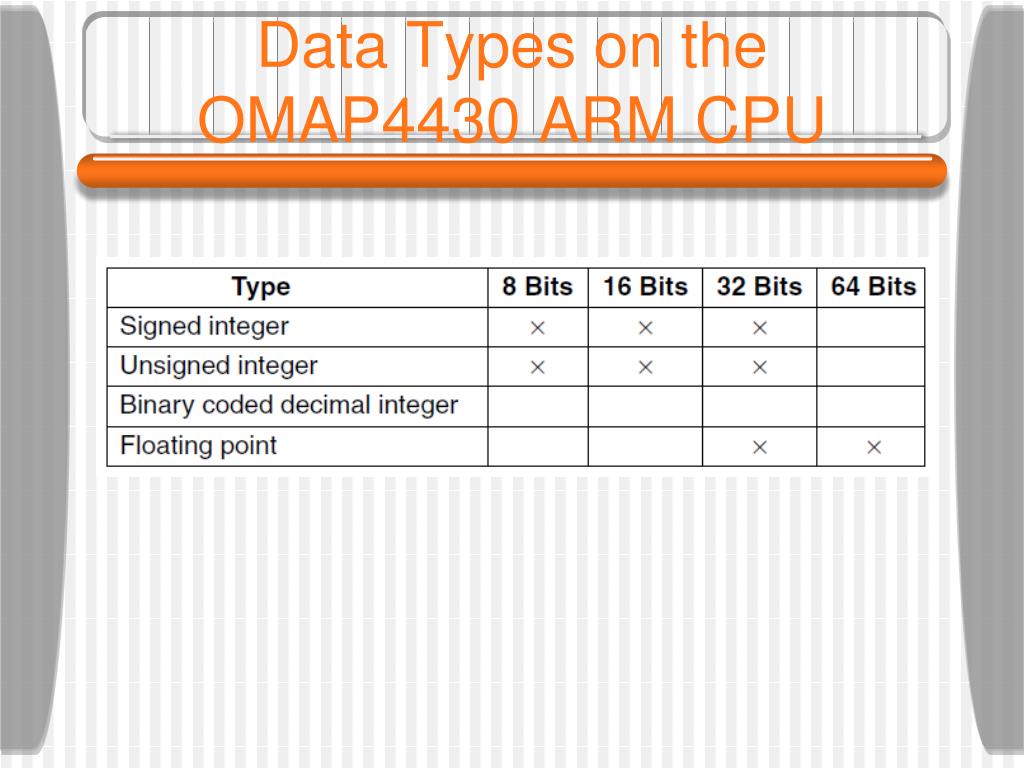 Data Types on the OMAP4430 ARM CPU

| Type | 8 Bits | 16 Bits | 32 Bits | 64 Bits |
|---|---|---|---|---|
| Signed integer | × | × | × | |
| Unsigned integer | × | × | × | |
| Binary coded decimal integer | | | | |
| Floating point | | | × | × |